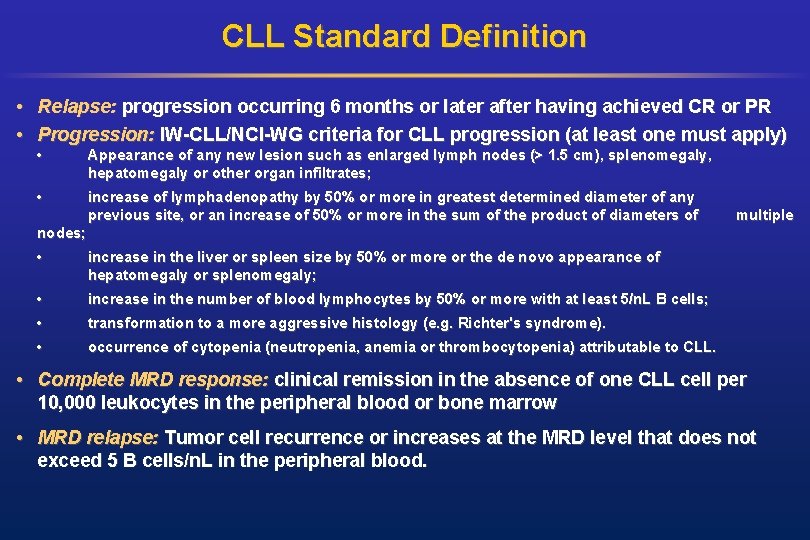 CLL Standard Definition

• Relapse: progression occurring 6 months or later after having achieved CR or PR
• Progression: IW-CLL/NCI-WG criteria for CLL progression (at least one must apply)
• Appearance of any new lesion such as enlarged lymph nodes (> 1.5 cm), splenomegaly, hepatomegaly or other organ infiltrates;
• increase of lymphadenopathy by 50% or more in greatest determined diameter of any previous site, or an increase of 50% or more in the sum of the product of diameters of multiple nodes;
• increase in the liver or spleen size by 50% or more or the de novo appearance of hepatomegaly or splenomegaly;
• increase in the number of blood lymphocytes by 50% or more with at least 5/nL B cells;
• transformation to a more aggressive histology (e.g. Richter's syndrome).
• occurrence of cytopenia (neutropenia, anemia or thrombocytopenia) attributable to CLL.
• Complete MRD response: clinical remission in the absence of one CLL cell per 10,000 leukocytes in the peripheral blood or bone marrow
• MRD relapse: Tumor cell recurrence or increases at the MRD level that does not exceed 5 B cells/nL in the peripheral blood.